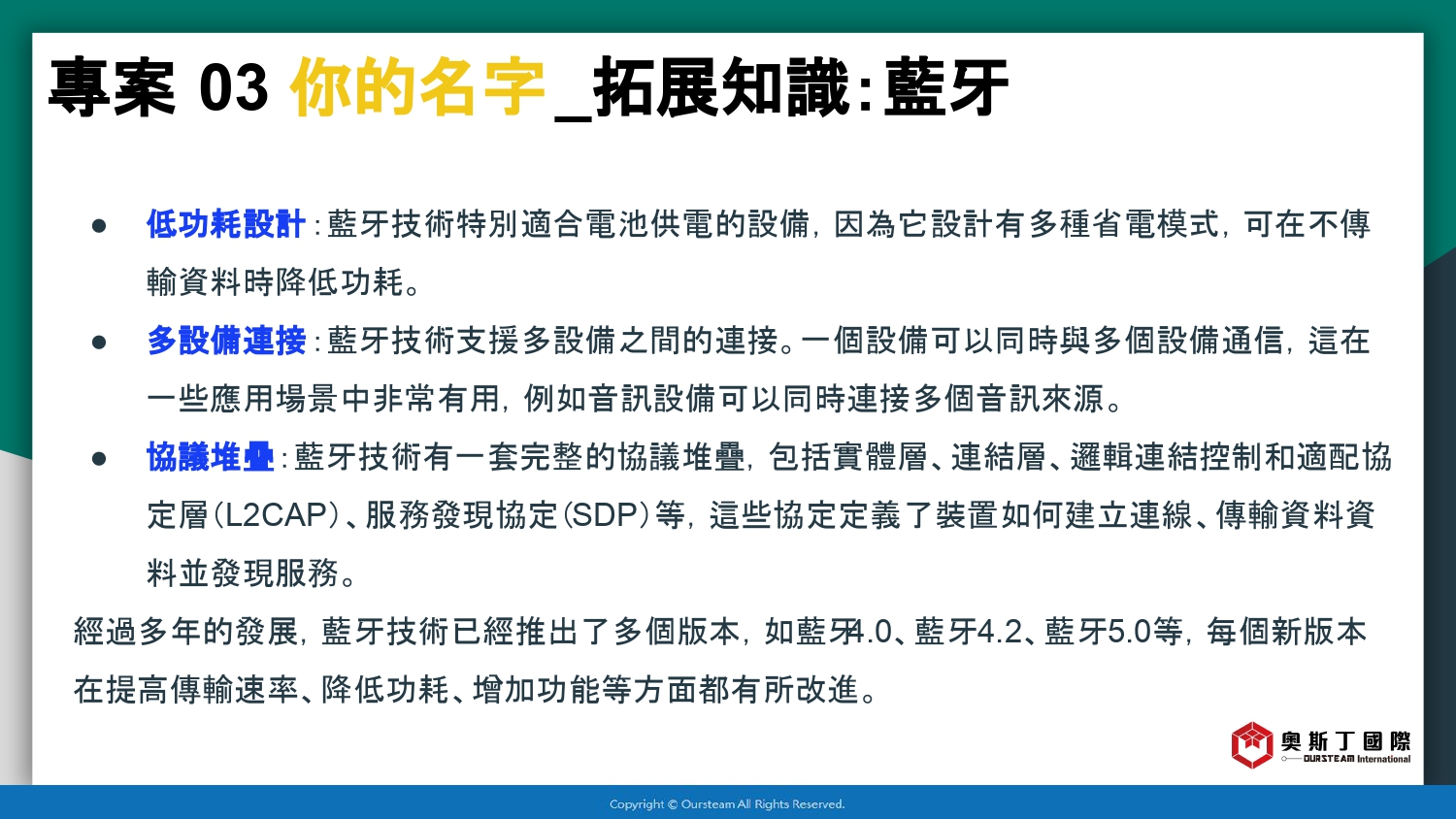 專案 03 你的名字_拓展知識:藍牙

● 低功耗設計:藍牙技術特別適合電池供電的設備,因為它設計有多種省電模式,可在不傳輸資料時降低功耗。

● 多設備連接:藍牙技術支援多設備之間的連接。一個設備可以同時與多個設備通信,這在一些應用場景中非常有用,例如音訊設備可以同時連接多個音訊來源。

● 協議堆疊:藍牙技術有一套完整的協議堆疊,包括實體層、連結層、邏輯連結控制和適配協定層(L2CAP)、服務發現協定(SDP)等,這些協定定義了裝置如何建立連線、傳輸資料資料並發現服務。

經過多年的發展,藍牙技術已經推出了多個版本,如藍牙4.0、藍牙4.2、藍牙5.0等,每個新版本在提高傳輸速率、降低功耗、增加功能等方面都有所改進。

奧斯丁國際
OURSTEAM International

Copyright © Oursteam All Rights Reserved.